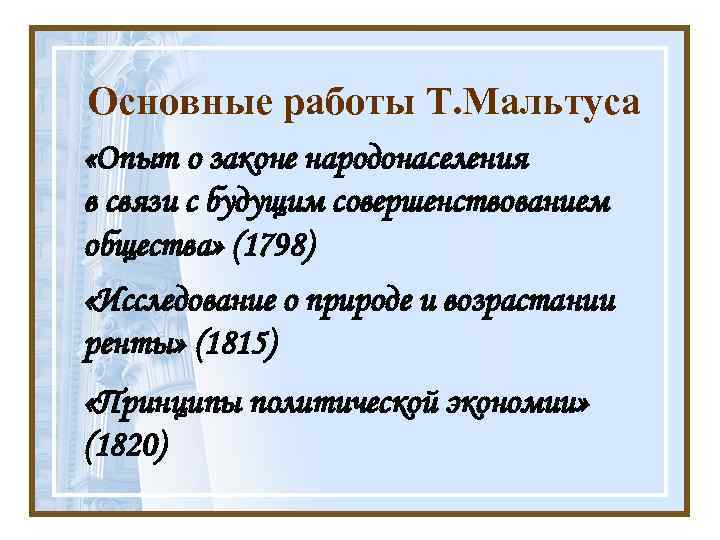 Основные работы Т.Мальтуса

«Опыт о законе народонаселения в связи с будущим совершенствованием общества» (1798)

«Исследование о природе и возрастании ренты» (1815)

«Принципы политической экономии» (1820)